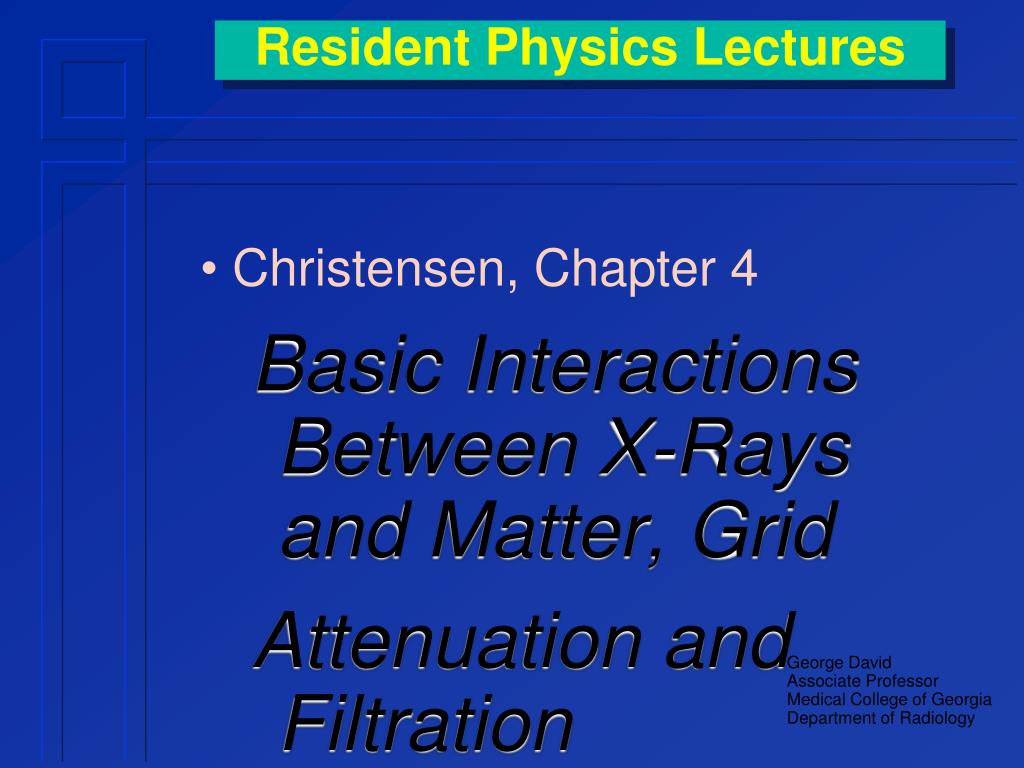 Resident Physics Lectures

• Christensen, Chapter 4

Basic Interactions Between X-Rays and Matter, Grid

Attenuation and Filtration

George David
Associate Professor
Medical College of Georgia
Department of Radiology